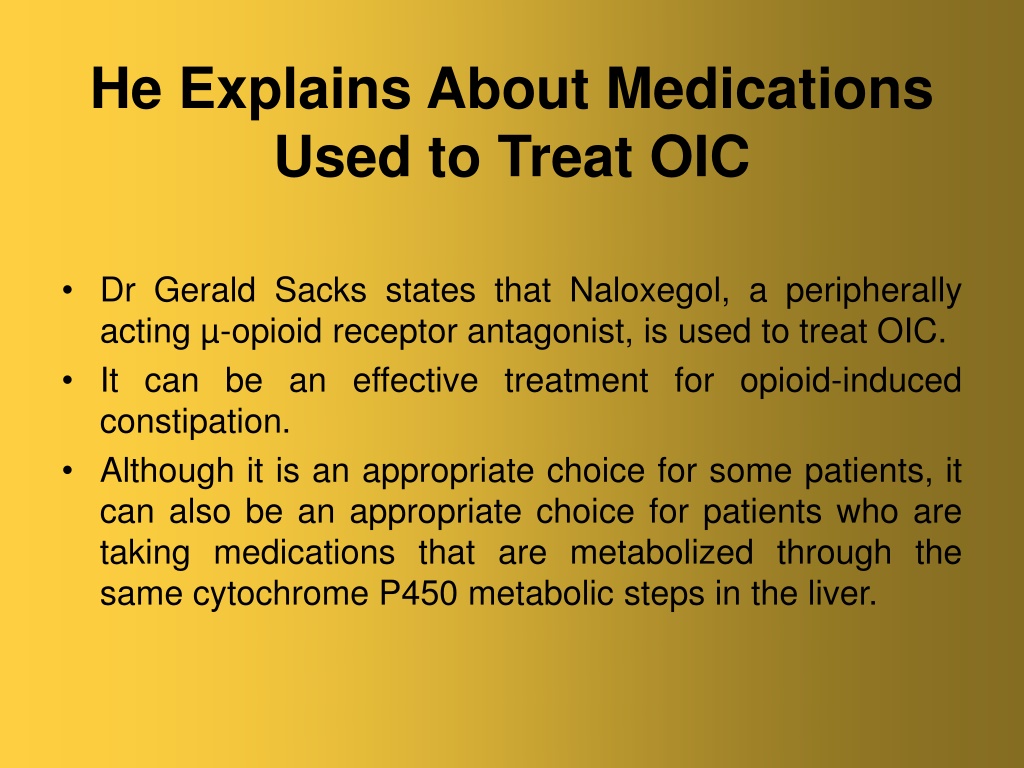 He Explains About Medications Used to Treat OIC

• Dr Gerald Sacks states that Naloxegol, a peripherally acting µ-opioid receptor antagonist, is used to treat OIC.
• It can be an effective treatment for opioid-induced constipation.
• Although it is an appropriate choice for some patients, it can also be an appropriate choice for patients who are taking medications that are metabolized through the same cytochrome P450 metabolic steps in the liver.